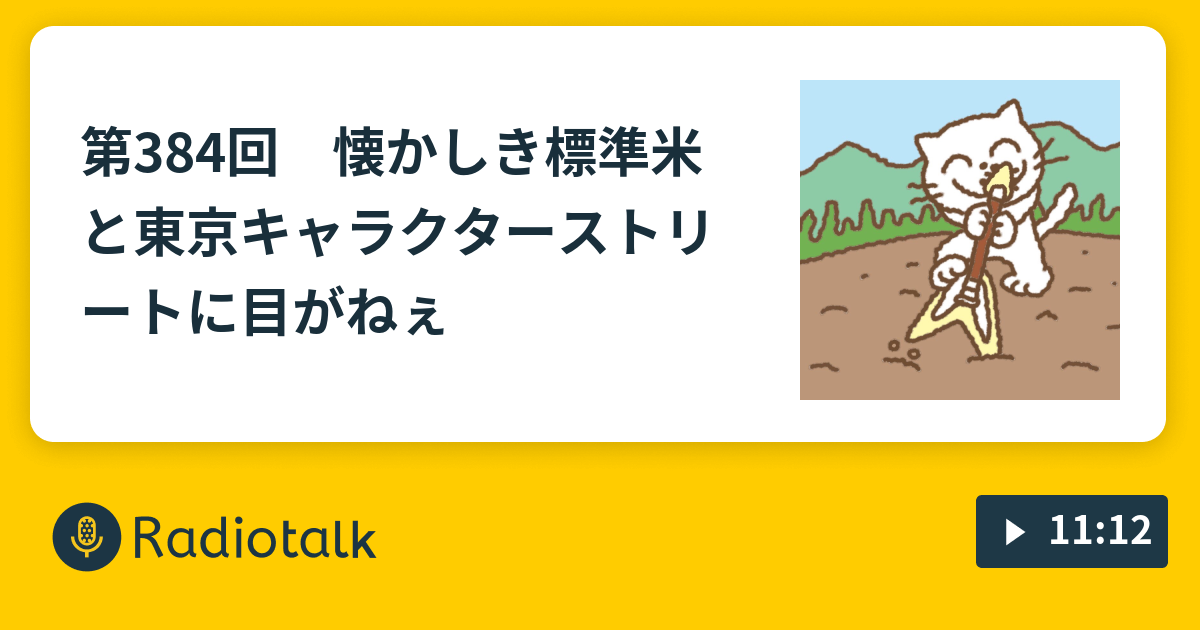 第384回　懐かしき標準米と東京キャラクターストリートに目がねぇ

Radiotalk

11:12